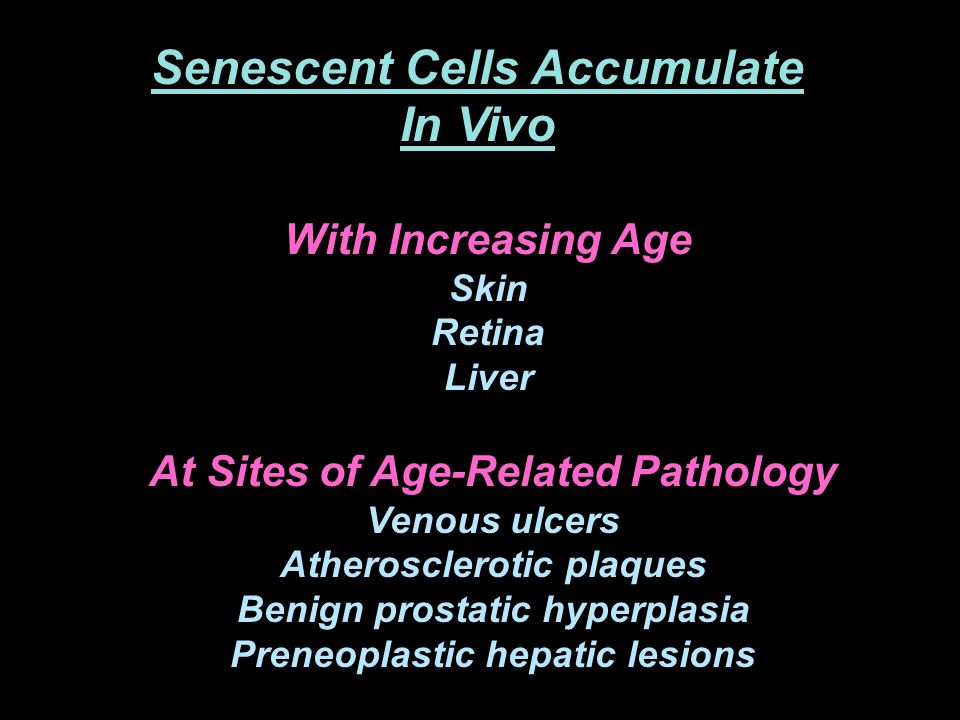 Senescent Cells Accumulate In Vivo

With Increasing Age
Skin
Retina
Liver

At Sites of Age-Related Pathology
Venous ulcers
Atherosclerotic plaques
Benign prostatic hyperplasia
Preneoplastic hepatic lesions